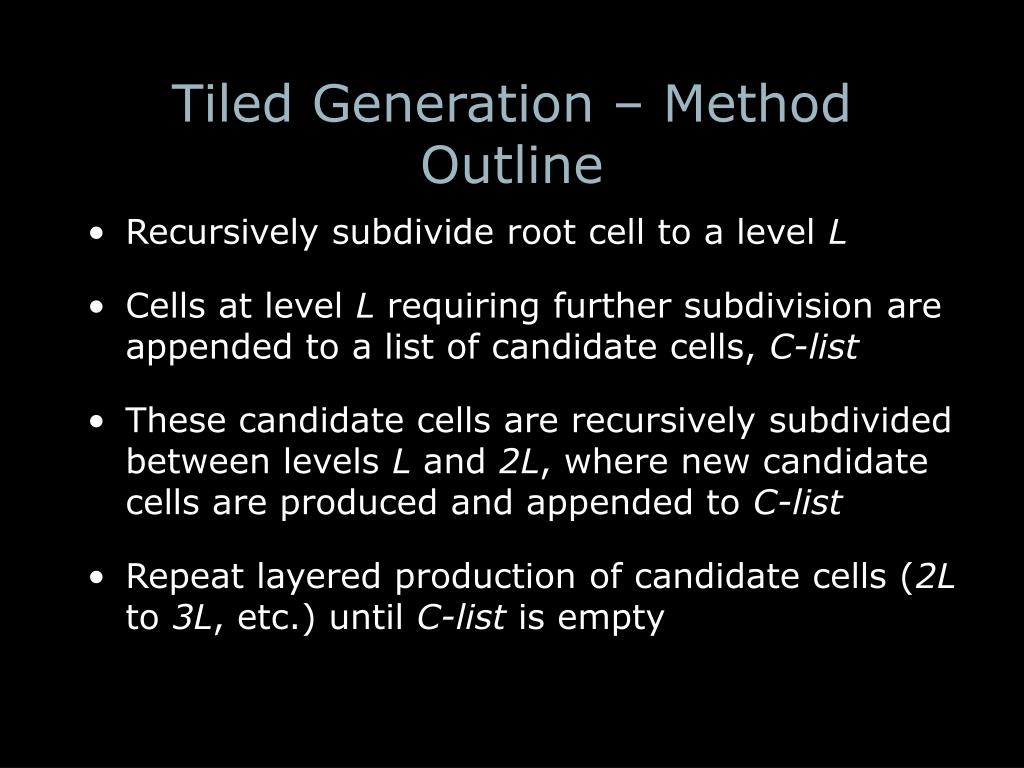 Tiled Generation – Method Outline

• Recursively subdivide root cell to a level L

• Cells at level L requiring further subdivision are appended to a list of candidate cells, C-list

• These candidate cells are recursively subdivided between levels L and 2L, where new candidate cells are produced and appended to C-list

• Repeat layered production of candidate cells (2L to 3L, etc.) until C-list is empty